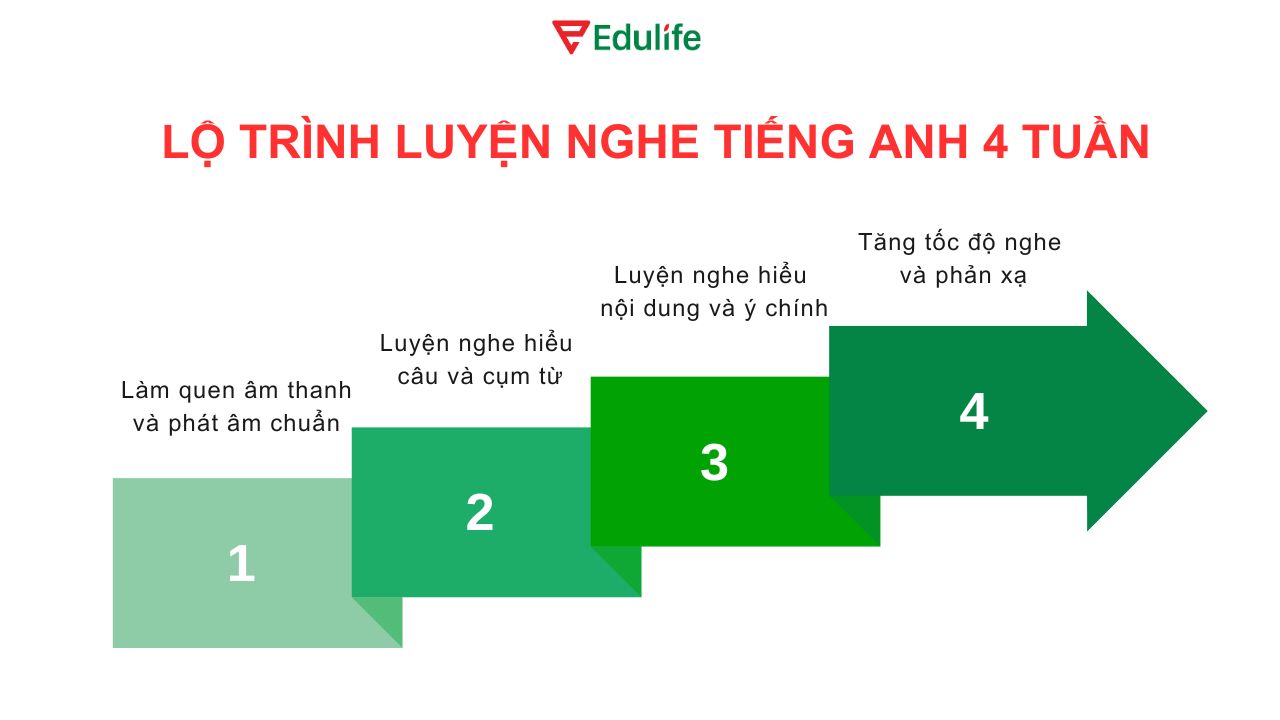 Edulife

LỘ TRÌNH LUYỆN NGHE TIẾNG ANH 4 TUẦN

Làm quen âm thanh và phát âm chuẩn

1

Luyện nghe hiểu câu và cụm từ

2

Luyện nghe hiểu nội dung và ý chính

3

Tăng tốc độ nghe và phản xạ

4